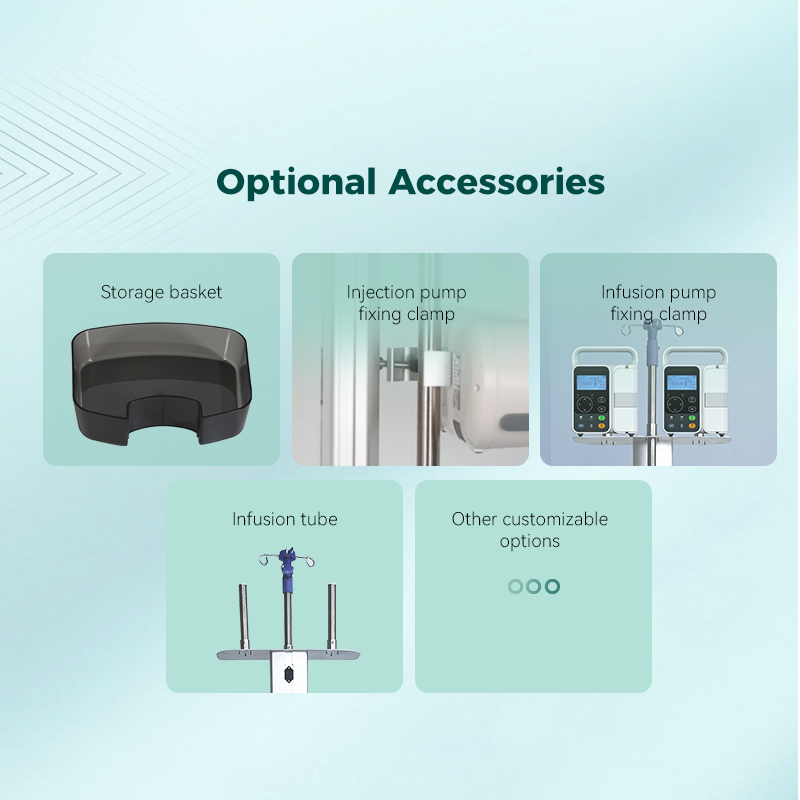 Optional Accessories

Storage basket

Injection pump fixing clamp

Infusion pump fixing clamp

Infusion tube

Other customizable options